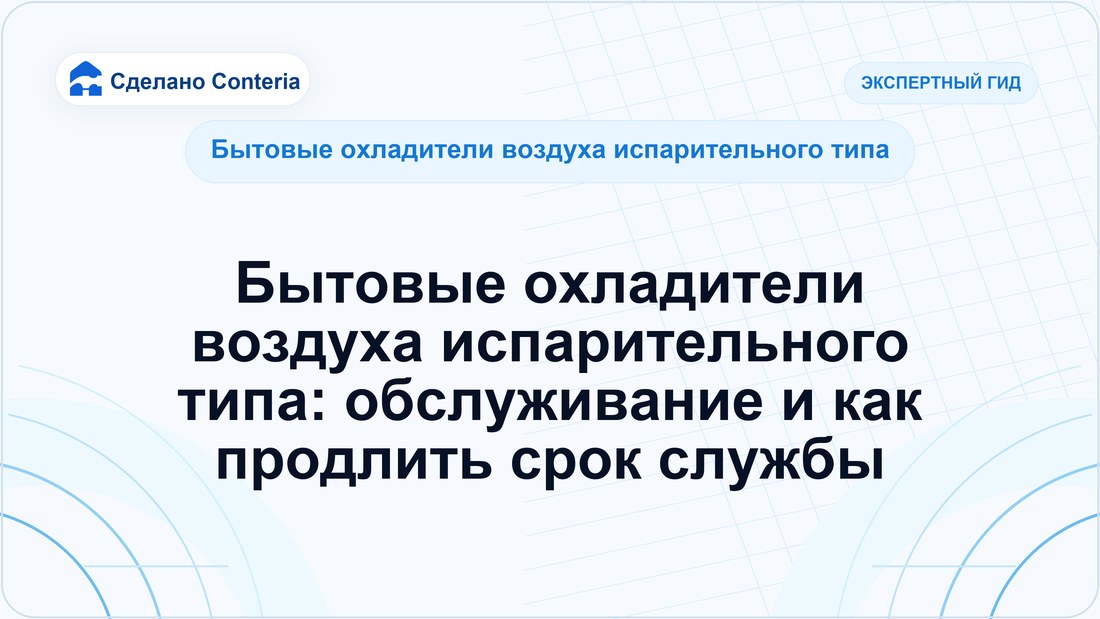 Сделано Conteria

ЭКСПЕРТНЫЙ ГИД

Бытовые охладители воздуха испарительного типа

Бытовые охладители воздуха испарительного типа: обслуживание и как продлить срок службы